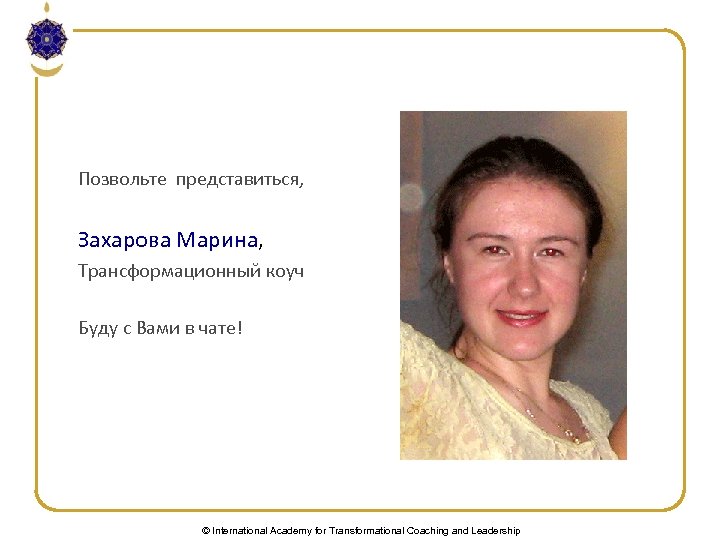 Позвольте представиться,

Захарова Марина,

Трансформационный коуч

Буду с Вами в чате!

© International Academy for Transformational Coaching and Leadership